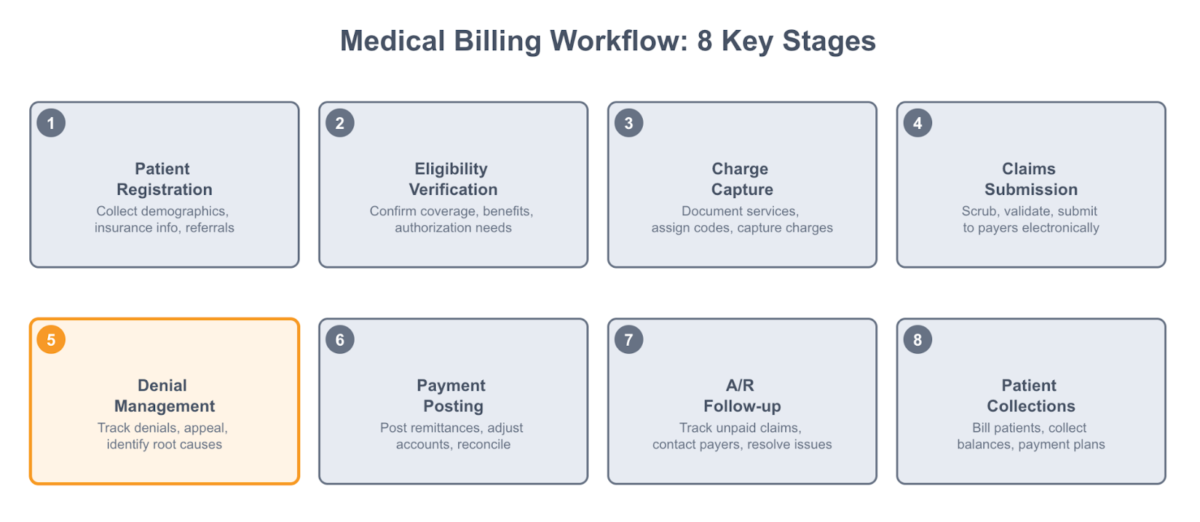 Medical Billing Workflow: 8 Key Stages

1
Patient Registration
Collect demographics, insurance info, referrals

2
Eligibility Verification
Confirm coverage, benefits, authorization needs

3
Charge Capture
Document services, assign codes, capture charges

4
Claims Submission
Scrub, validate, submit to payers electronically

5
Denial Management
Track denials, appeal, identify root causes

6
Payment Posting
Post remittances, adjust accounts, reconcile

7
A/R Follow-up
Track unpaid claims, contact payers, resolve issues

8
Patient Collections
Bill patients, collect balances, payment plans